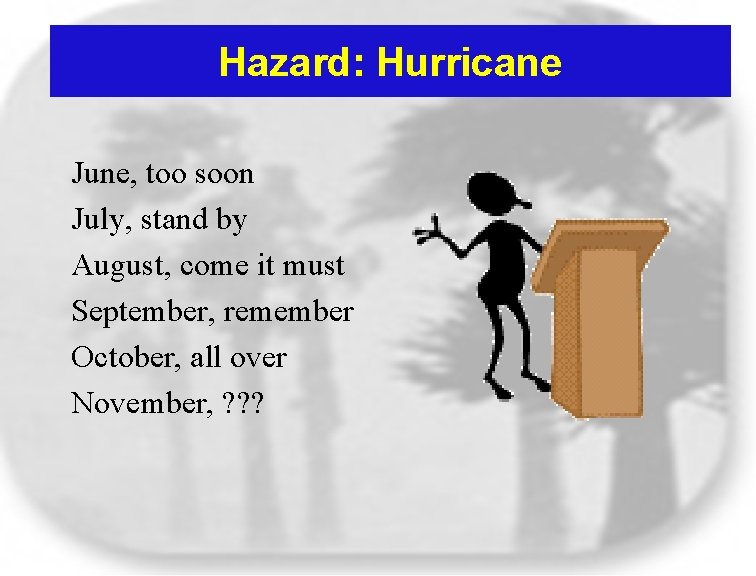 Hazard: Hurricane

June, too soon
July, stand by
August, come it must
September, remember
October, all over
November, ???